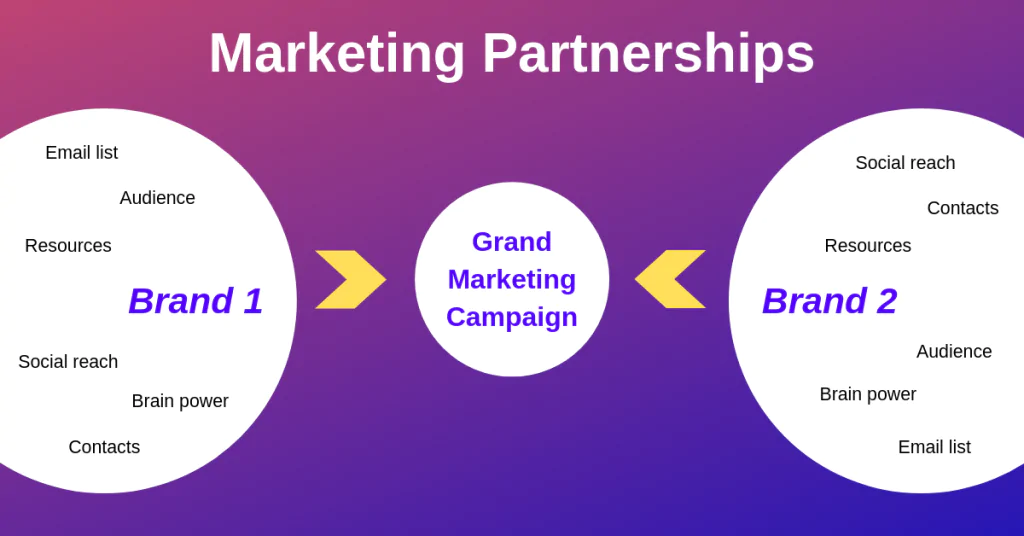 Marketing Partnerships

Email list

Audience

Resources

Brand 1

Social reach

Brain power

Contacts

Grand Marketing Campaign

Social reach

Contacts

Resources

Brand 2

Audience

Brain power

Email list